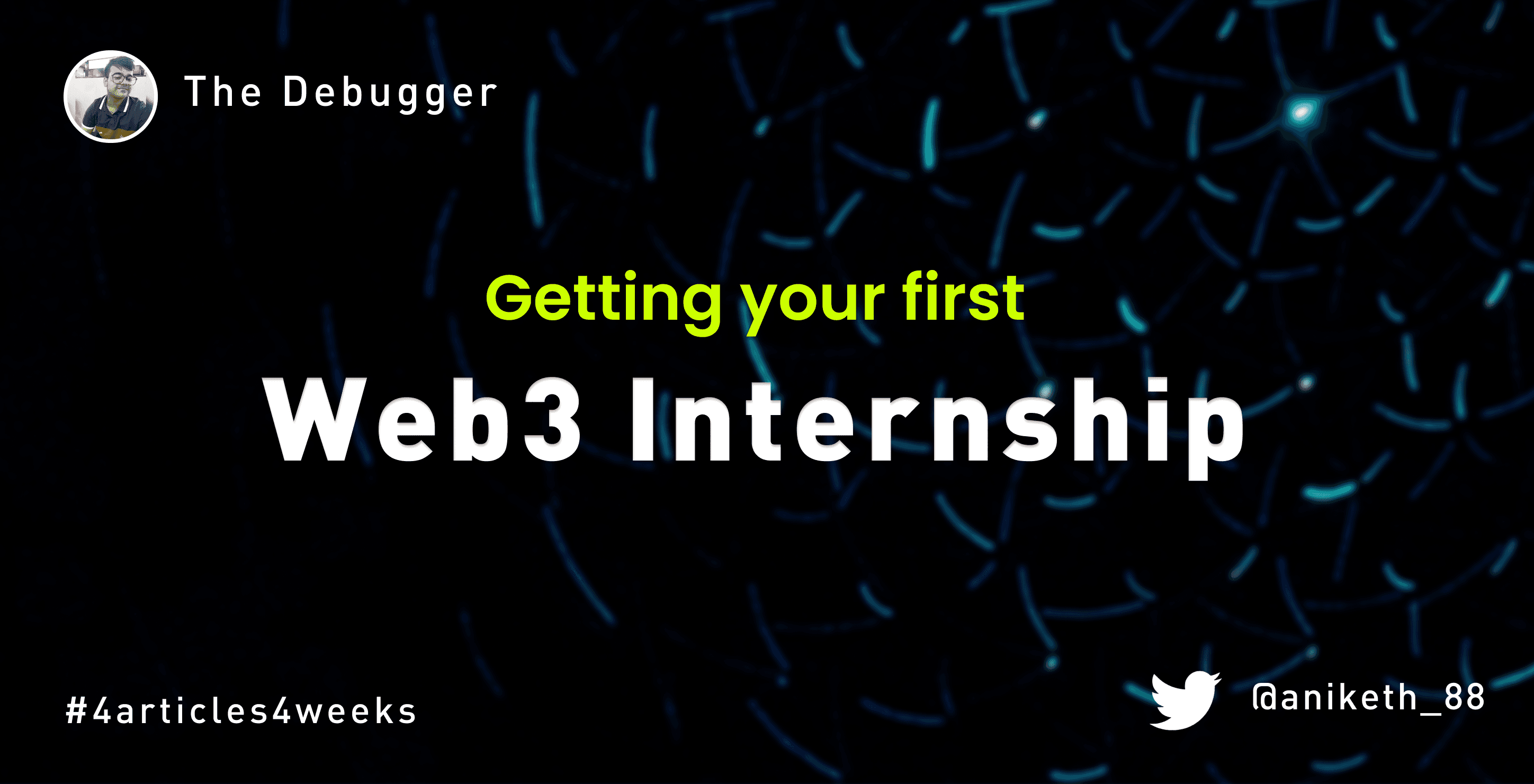 The Debugger

Getting your first

Web3 Internship

#4articles4weeks

@aniketh_88